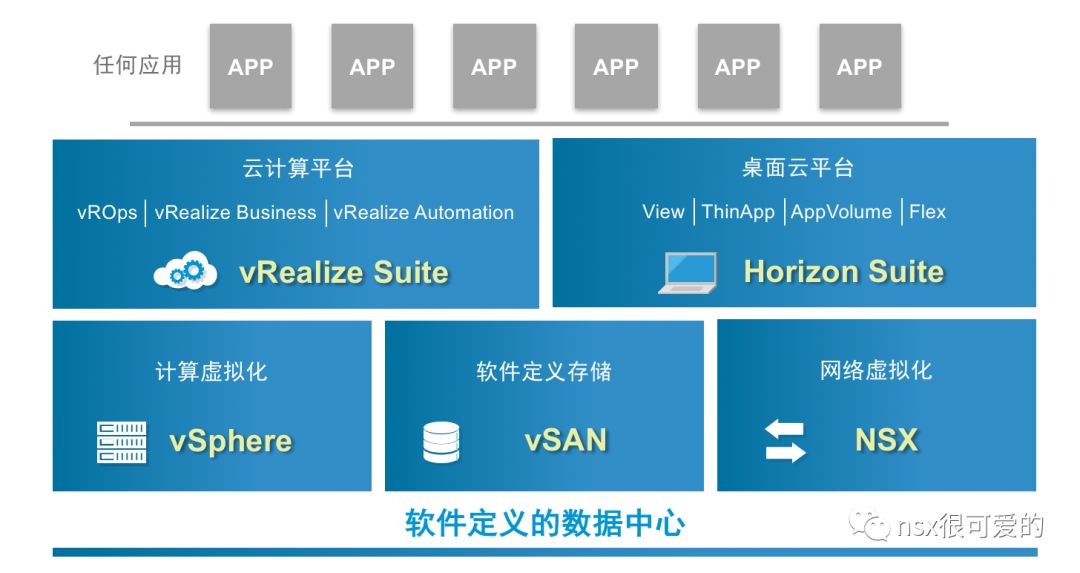 任何应用

APP APP APP APP APP APP

云计算平台

vROps | vRealize Business | vRealize Automation

vRealize Suite

桌面云平台

View | ThinApp | AppVolume | Flex

Horizon Suite

计算虚拟化

vSphere

软件定义存储

vSAN

网络虚拟化

NSX

软件定义的数据中心

nsx很可爱的